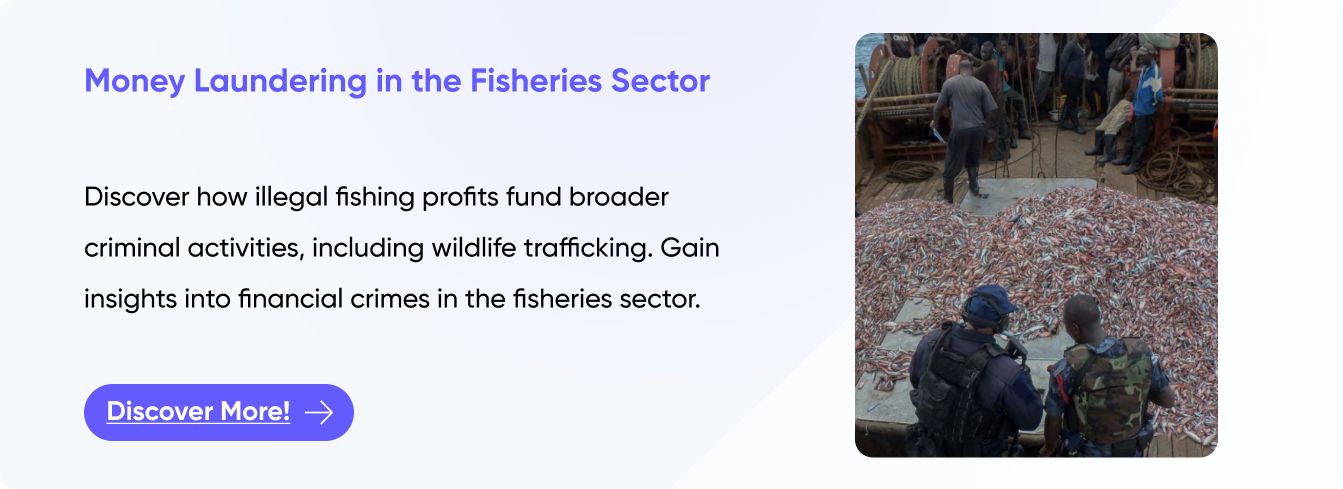 Money Laundering in the Fisheries Sector

Discover how illegal fishing profits fund broader criminal activities, including wildlife trafficking. Gain insights into financial crimes in the fisheries sector.

Discover More!